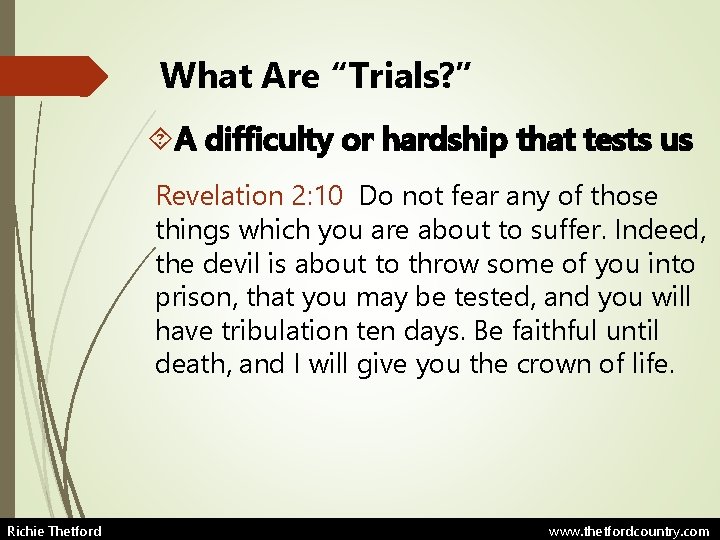 What Are “Trials?”

A difficulty or hardship that tests us

Revelation 2:10 Do not fear any of those things which you are about to suffer. Indeed, the devil is about to throw some of you into prison, that you may be tested, and you will have tribulation ten days. Be faithful until death, and I will give you the crown of life.

Richie Thetford

www.thetfordcountry.com